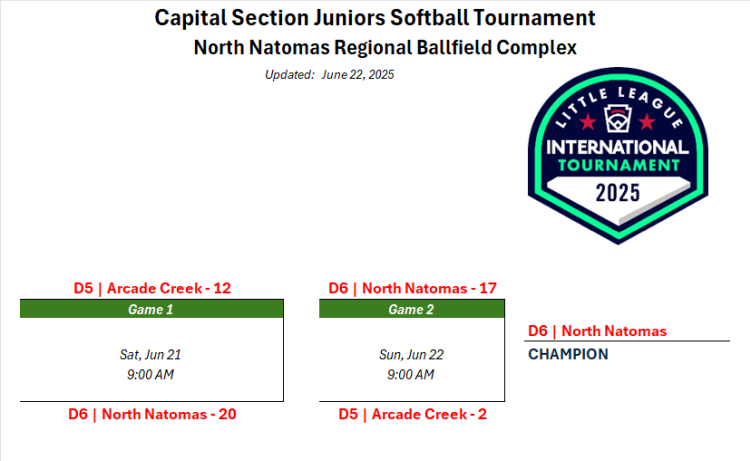 Capital Section Juniors Softball Tournament
North Natomas Regional Ballfield Complex

Updated: June 22, 2025

LITTLE LEAGUE
INTERNATIONAL
TOURNAMENT
2025

D5 | Arcade Creek - 12

Game 1

Sat, Jun 21
9:00 AM

D6 | North Natomas - 20

D6 | North Natomas - 17

Game 2

Sun, Jun 22
9:00 AM

D5 | Arcade Creek - 2

D6 | North Natomas
CHAMPION